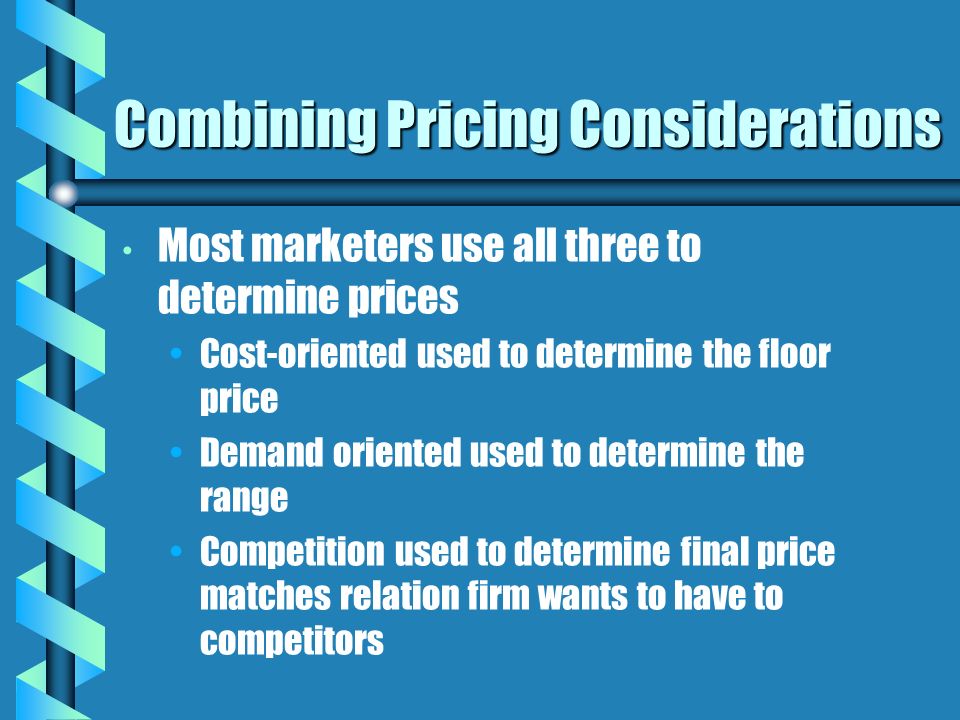 Combining Pricing Considerations

• Most marketers use all three to determine prices
  • Cost-oriented used to determine the floor price
  • Demand oriented used to determine the range
  • Competition used to determine final price matches relation firm wants to have to competitors